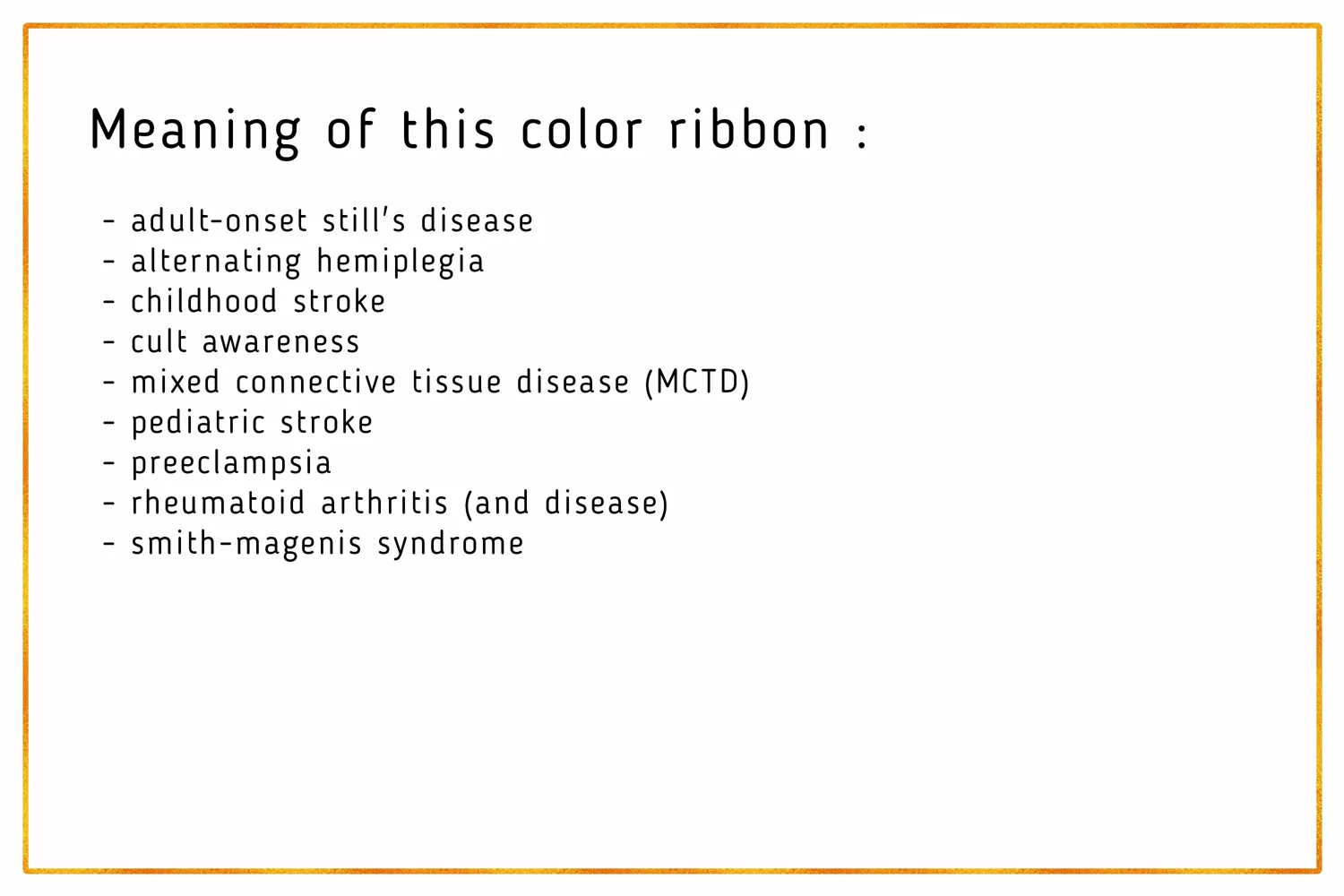 Meaning of this color ribbon :

- adult-onset still's disease
- alternating hemiplegia
- childhood stroke
- cult awareness
- mixed connective tissue disease (MCTD)
- pediatric stroke
- preeclampsia
- rheumatoid arthritis (and disease)
- smith-magenis syndrome